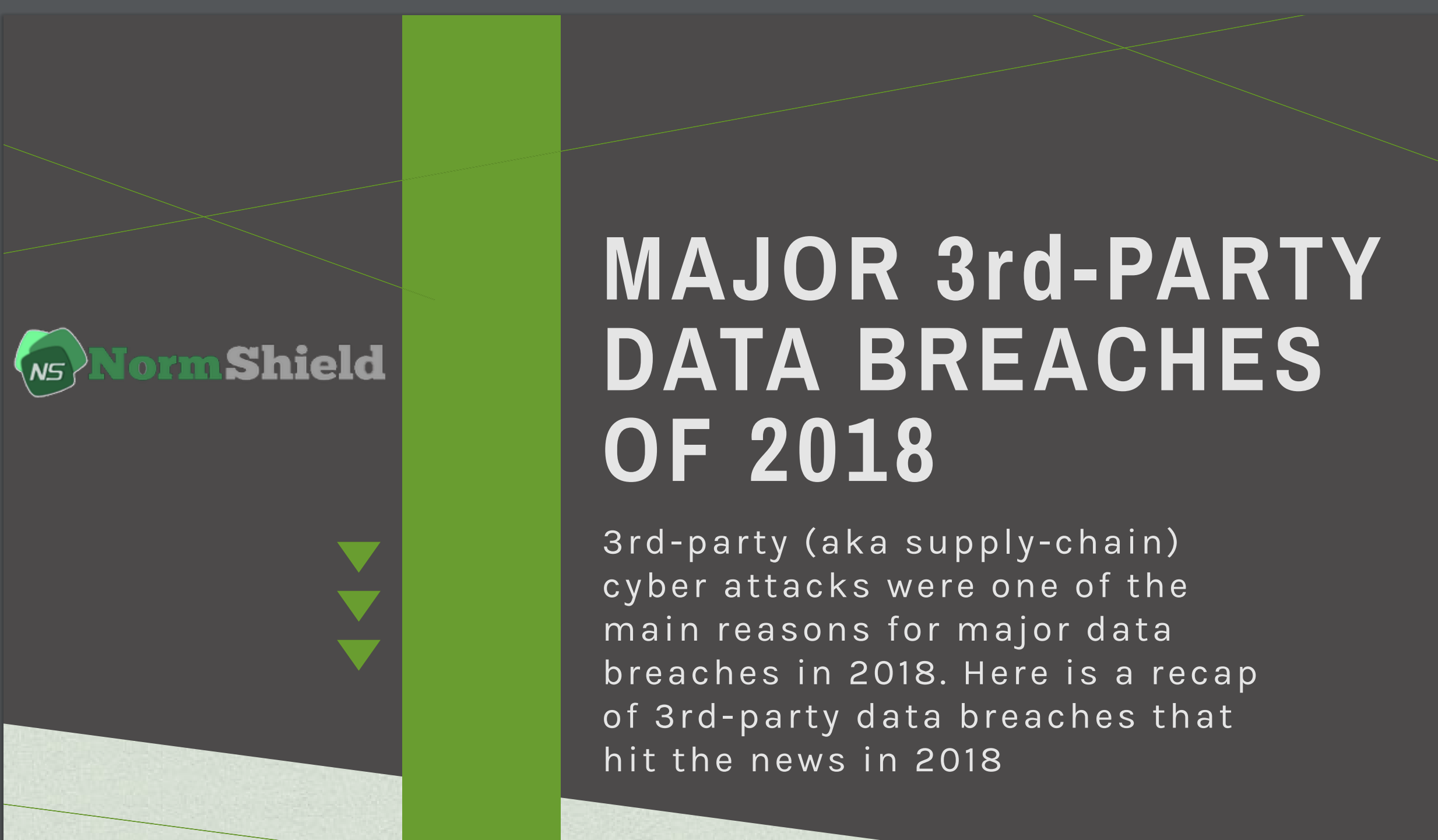 NS NormShield

MAJOR 3rd-PARTY DATA BREACHES OF 2018

3rd-party (aka supply-chain) cyber attacks were one of the main reasons for major data breaches in 2018. Here is a recap of 3rd-party data breaches that hit the news in 2018